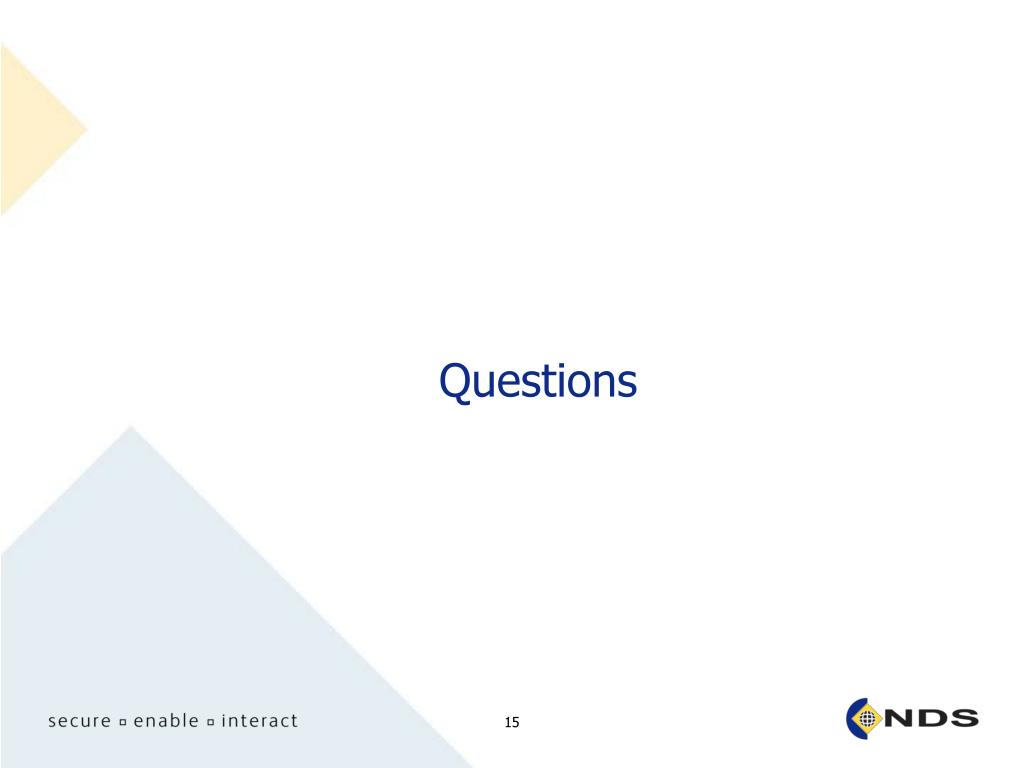 Questions

secure ▫ enable ▫ interact

15

NDS